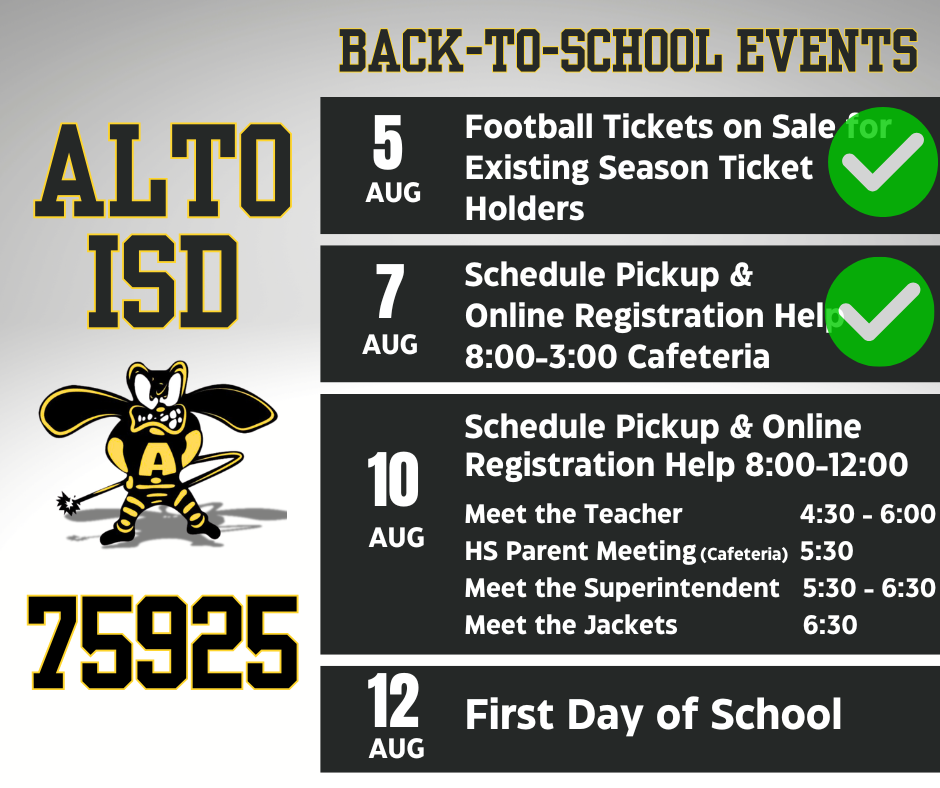 BACK-TO-SCHOOL EVENTS

ALTO ISD

A

75925

5 AUG
Football Tickets on Sale for Existing Season Ticket Holders

7 AUG
Schedule Pickup & Online Registration Help 8:00-3:00 Cafeteria

10 AUG
Schedule Pickup & Online Registration Help 8:00-12:00

Meet the Teacher 4:30 - 6:00
HS Parent Meeting (Cafeteria) 5:30
Meet the Superintendent 5:30 - 6:30
Meet the Jackets 6:30

12 AUG
First Day of School